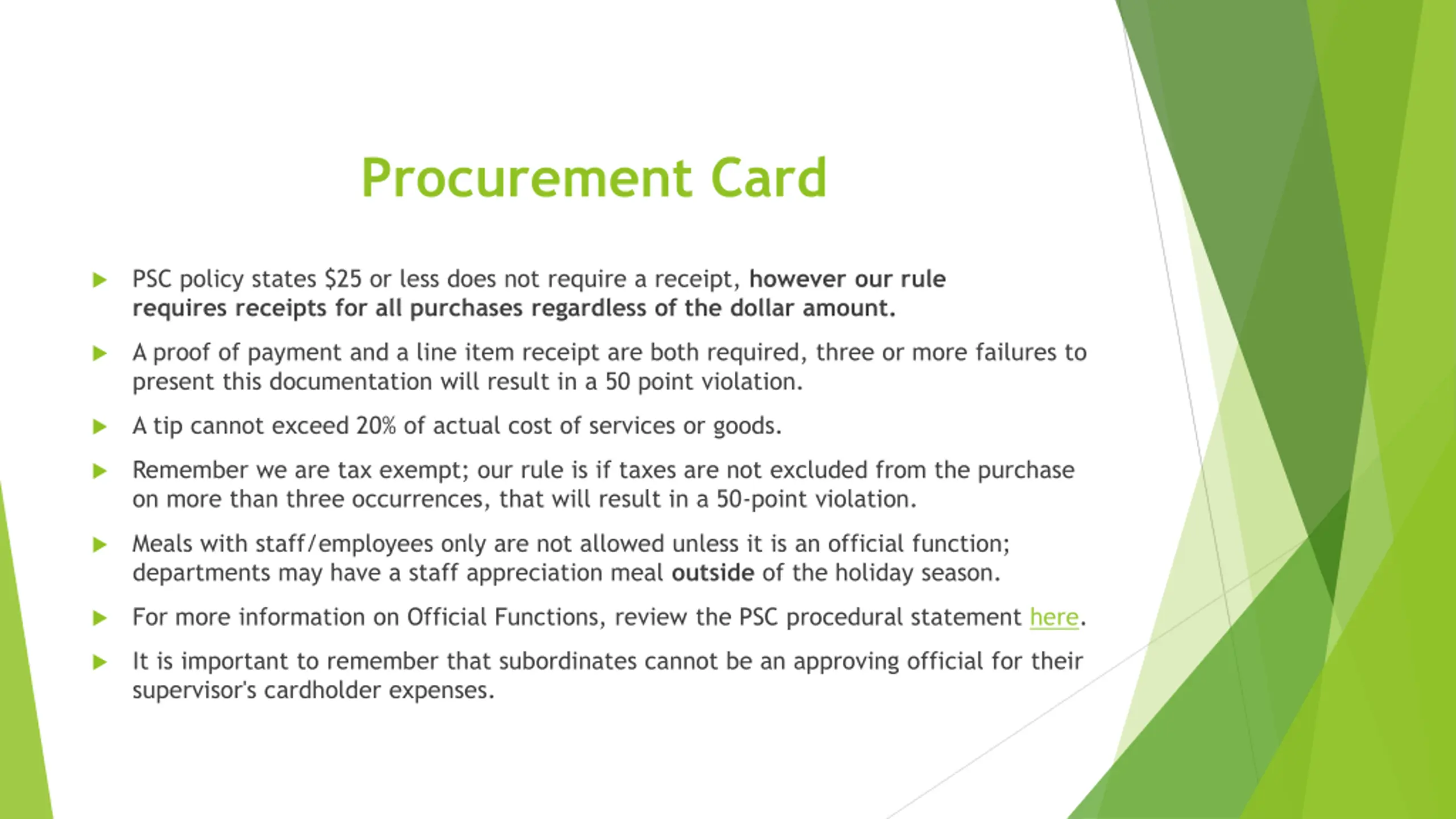 Procurement Card

PSC policy states \$25 or less does not require a receipt, however our rule requires receipts for all purchases regardless of the dollar amount.

A proof of payment and a line item receipt are both required, three or more failures to present this documentation will result in a 50 point violation.

A tip cannot exceed 20% of actual cost of services or goods.

Remember we are tax exempt; our rule is if taxes are not excluded from the purchase on more than three occurrences, that will result in a 50-point violation.

Meals with staff/employees only are not allowed unless it is an official function; departments may have a staff appreciation meal outside of the holiday season.

For more information on Official Functions, review the PSC procedural statement here.

It is important to remember that subordinates cannot be an approving official for their supervisor's cardholder expenses.